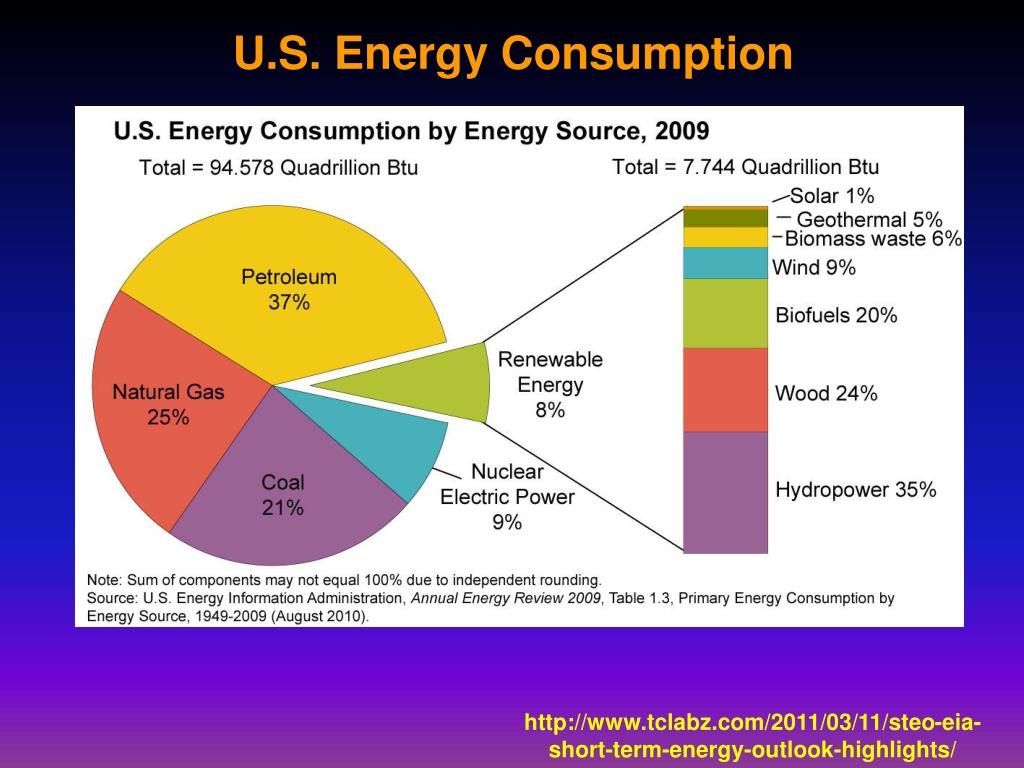 U.S. Energy Consumption

U.S. Energy Consumption by Energy Source, 2009

Total = 94.578 Quadrillion Btu

Total = 7.744 Quadrillion Btu

Petroleum
37%

Natural Gas
25%

Coal
21%

Nuclear
Electric Power
9%

Renewable
Energy
8%

Solar 1%
Geothermal 5%
Biomass waste 6%
Wind 9%
Biofuels 20%
Wood 24%
Hydropower 35%

Note: Sum of components may not equal 100% due to independent rounding.
Source: U.S. Energy Information Administration, Annual Energy Review 2009, Table 1.3, Primary Energy Consumption by Energy Source, 1949-2009 (August 2010).

http://www.tclabz.com/2011/03/11/steo-eia-short-term-energy-outlook-highlights/